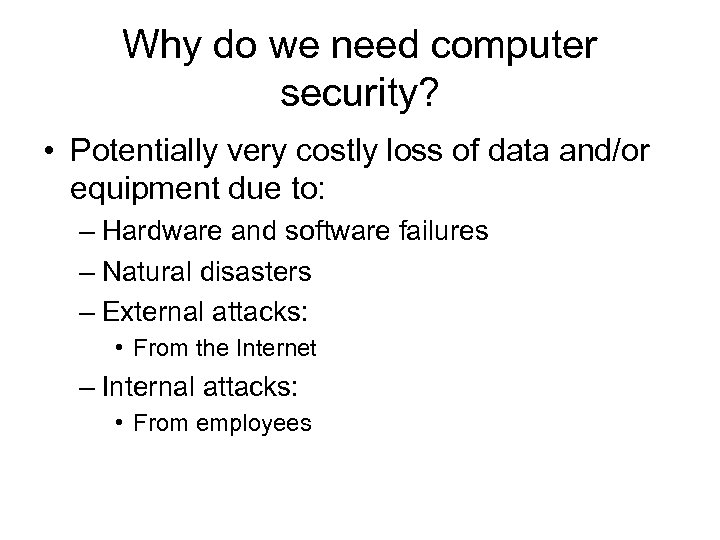 Why do we need computer security?

• Potentially very costly loss of data and/or equipment due to:
– Hardware and software failures
– Natural disasters
– External attacks:
• From the Internet
– Internal attacks:
• From employees